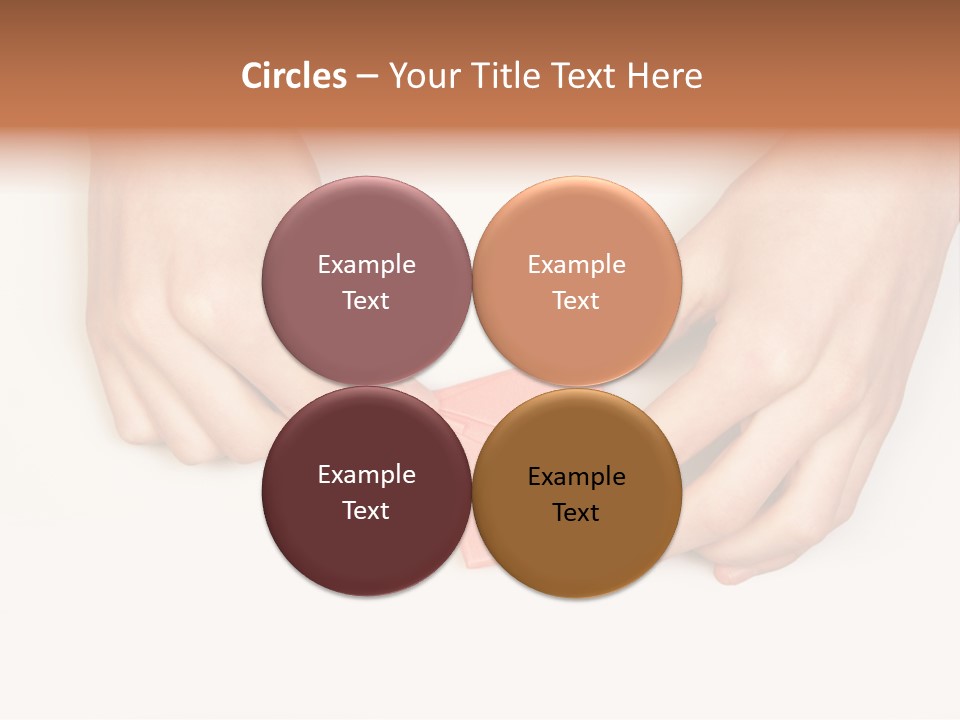 Circles – Your Title Text Here

Example Text

Example Text

Example Text

Example Text